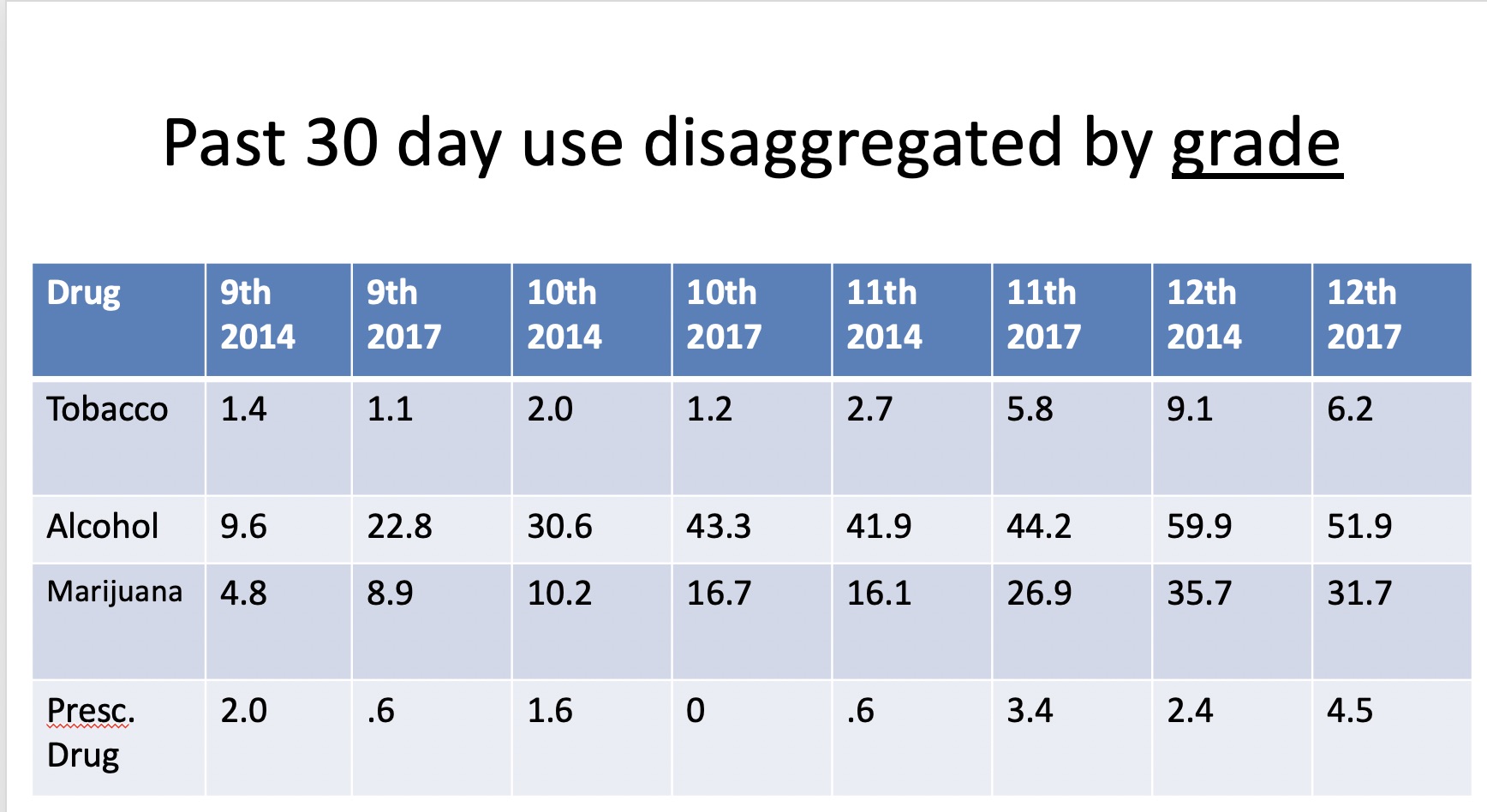 Past 30 day use disaggregated by grade

| Drug | 9th 2014 | 9th 2017 | 10th 2014 | 10th 2017 | 11th 2014 | 11th 2017 | 12th 2014 | 12th 2017 |
|---|---|---|---|---|---|---|---|---|
| Tobacco | 1.4 | 1.1 | 2.0 | 1.2 | 2.7 | 5.8 | 9.1 | 6.2 |
| Alcohol | 9.6 | 22.8 | 30.6 | 43.3 | 41.9 | 44.2 | 59.9 | 51.9 |
| Marijuana | 4.8 | 8.9 | 10.2 | 16.7 | 16.1 | 26.9 | 35.7 | 31.7 |
| Presc. Drug | 2.0 | .6 | 1.6 | 0 | .6 | 3.4 | 2.4 | 4.5 |